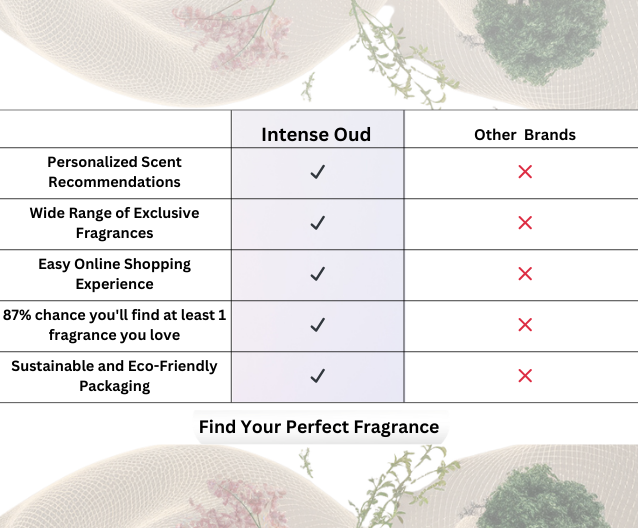 | | Intense Oud | Other Brands |
|---|---|---|
| Personalized Scent Recommendations | ✓ | ✗ |
| Wide Range of Exclusive Fragrances | ✓ | ✗ |
| Easy Online Shopping Experience | ✓ | ✗ |
| 87% chance you'll find at least 1 fragrance you love | ✓ | ✗ |
| Sustainable and Eco-Friendly Packaging | ✓ | ✗ |

Find Your Perfect Fragrance